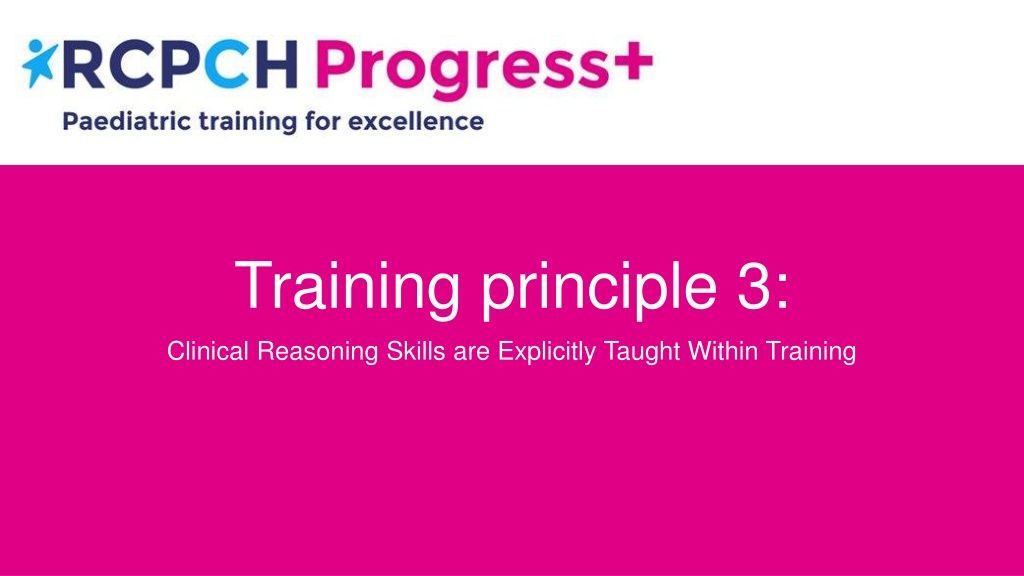 RCPCH Progress+
Paediatric training for excellence

Training principle 3:
Clinical Reasoning Skills are Explicitly Taught Within Training